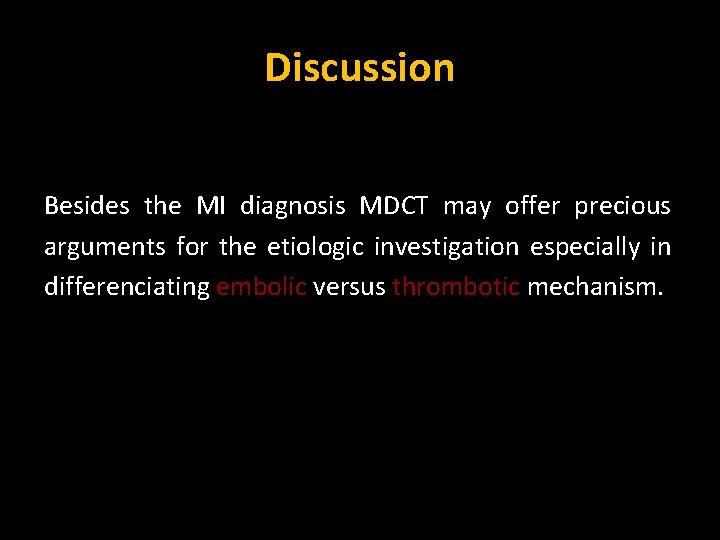 Discussion

Besides the MI diagnosis MDCT may offer precious arguments for the etiologic investigation especially in differenciating embolic versus thrombotic mechanism.